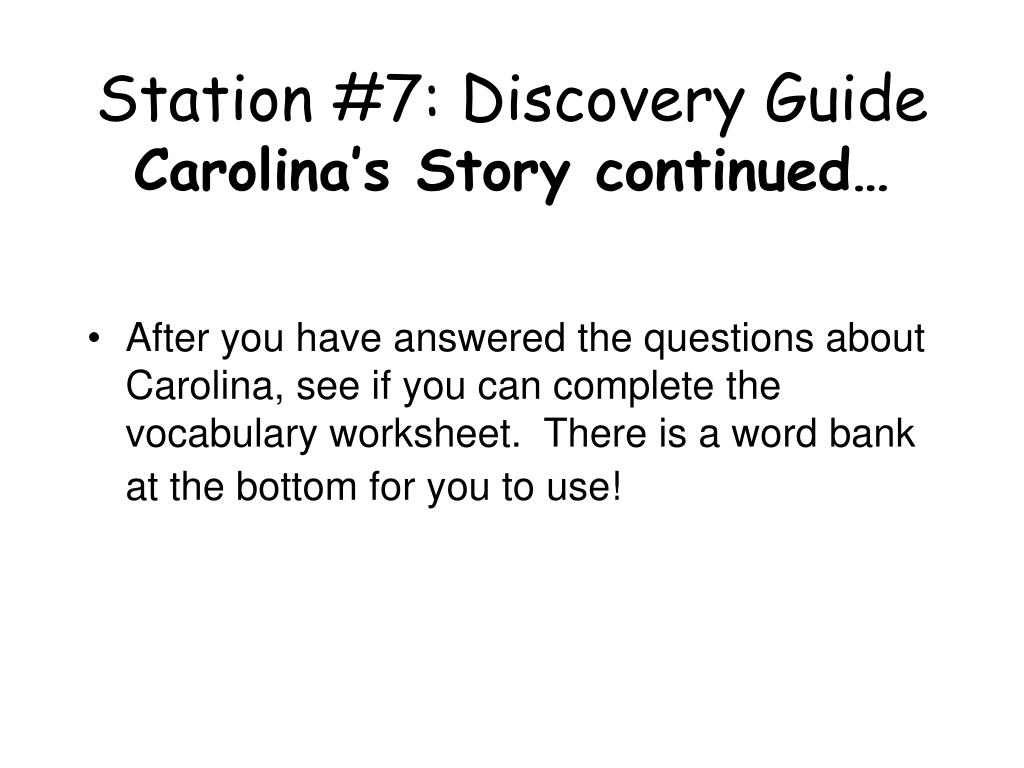 Station #7: Discovery Guide
Carolina's Story continued…

• After you have answered the questions about Carolina, see if you can complete the vocabulary worksheet.  There is a word bank at the bottom for you to use!